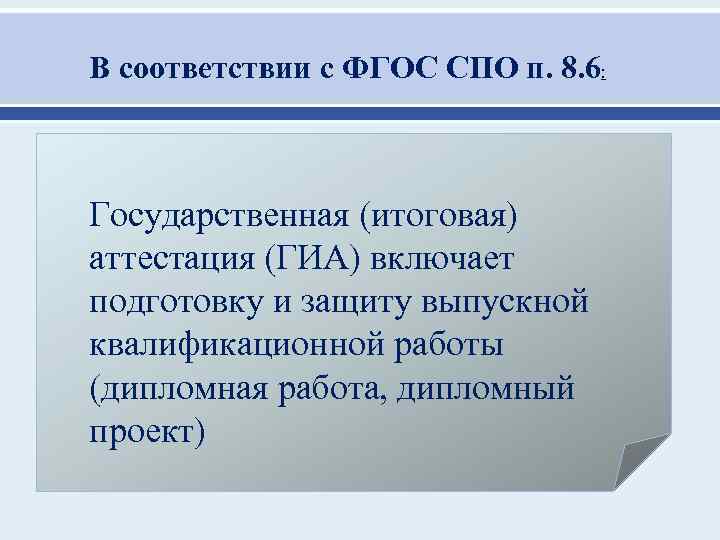 В соответствии с ФГОС СПО п. 8.6:

Государственная (итоговая) аттестация (ГИА) включает подготовку и защиту выпускной квалификационной работы (дипломная работа, дипломный проект)